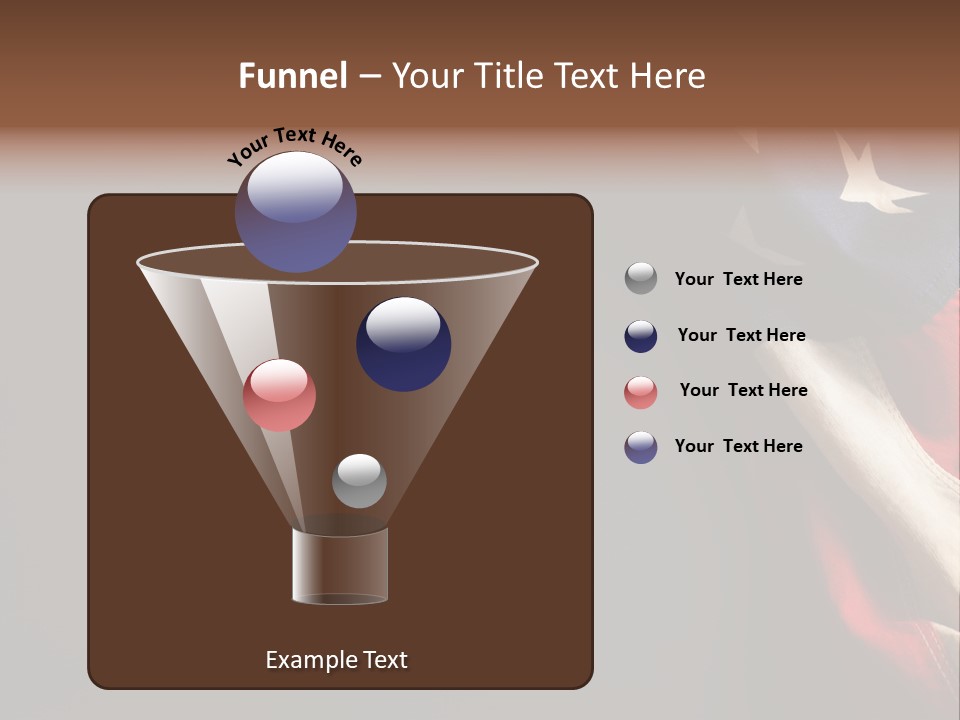 Funnel – Your Title Text Here

Your Text Here

Your Text Here

Your Text Here

Your Text Here

Your Text Here

Example Text